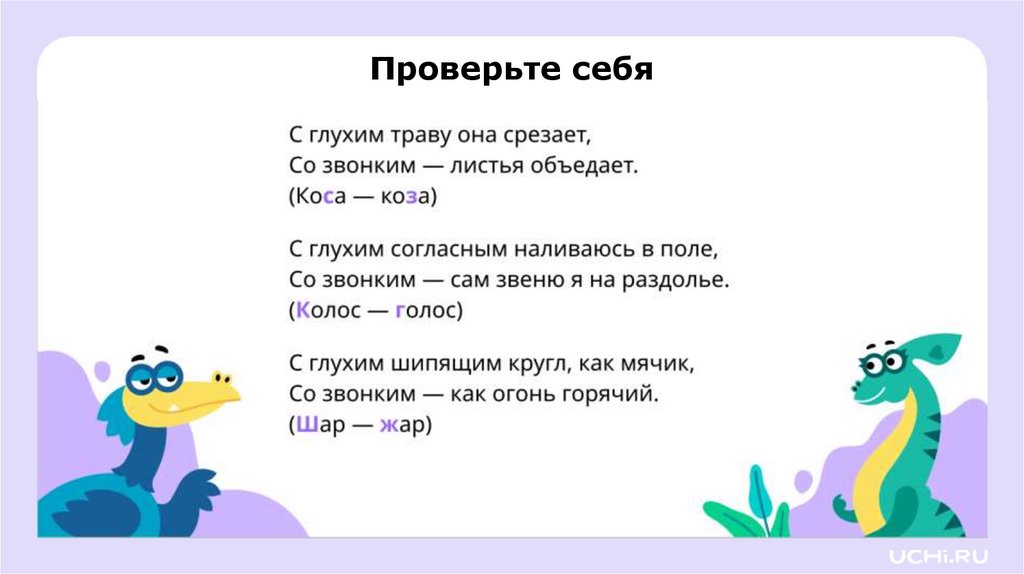 Проверьте себя

С глухим траву она срезает,
Со звонким — листья объедает.
(Коса — коза)

С глухим согласным наливаюсь в поле,
Со звонким — сам звеню я на раздолье.
(Колос — голос)

С глухим шипящим кругл, как мячик,
Со звонким — как огонь горячий.
(Шар — жар)

UCHi.RU